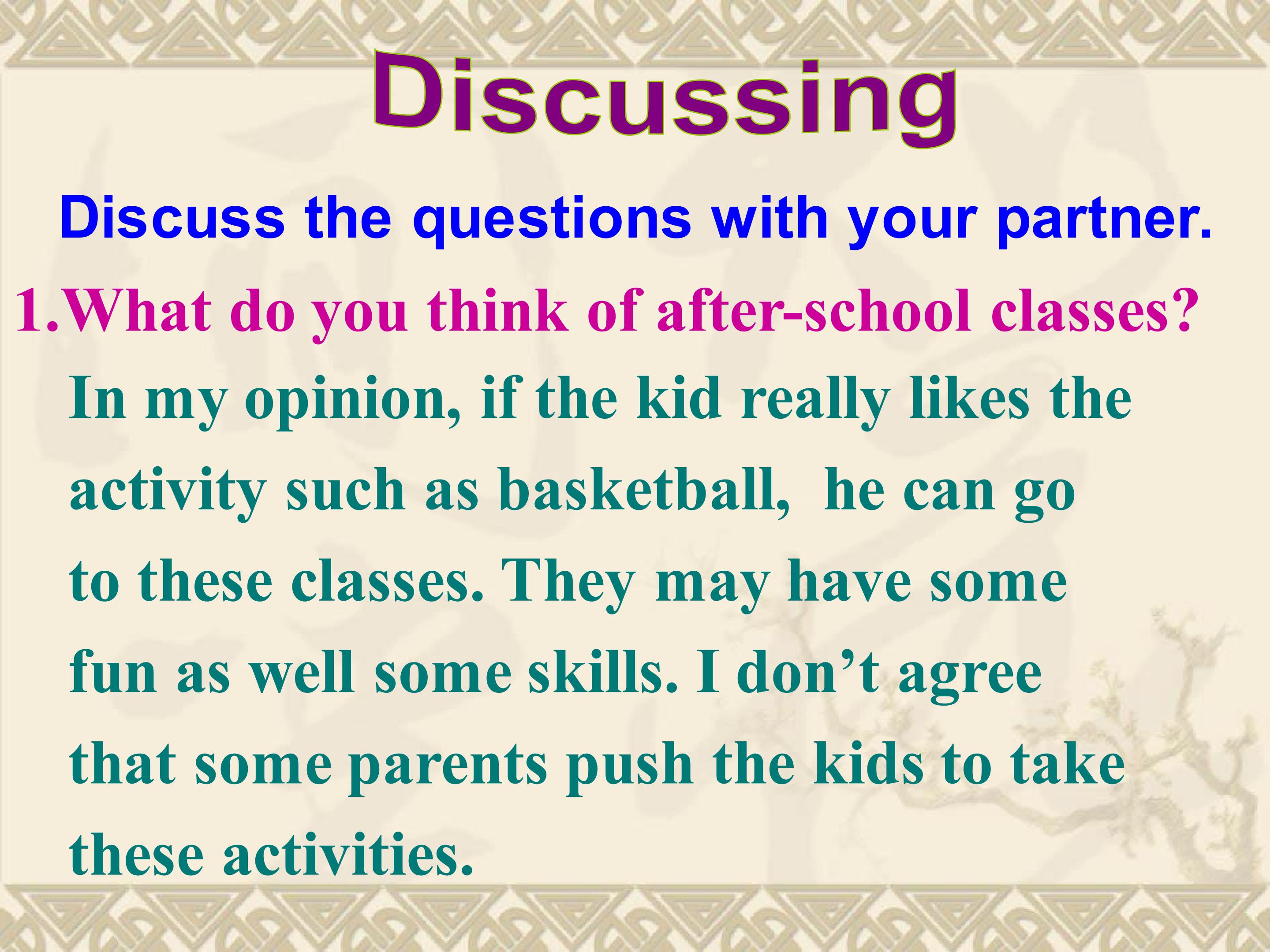 Discussing

Discuss the questions with your partner.

1.What do you think of after-school classes?

In my opinion, if the kid really likes the activity such as basketball, he can go to these classes. They may have some fun as well some skills. I don't agree that some parents push the kids to take these activities.